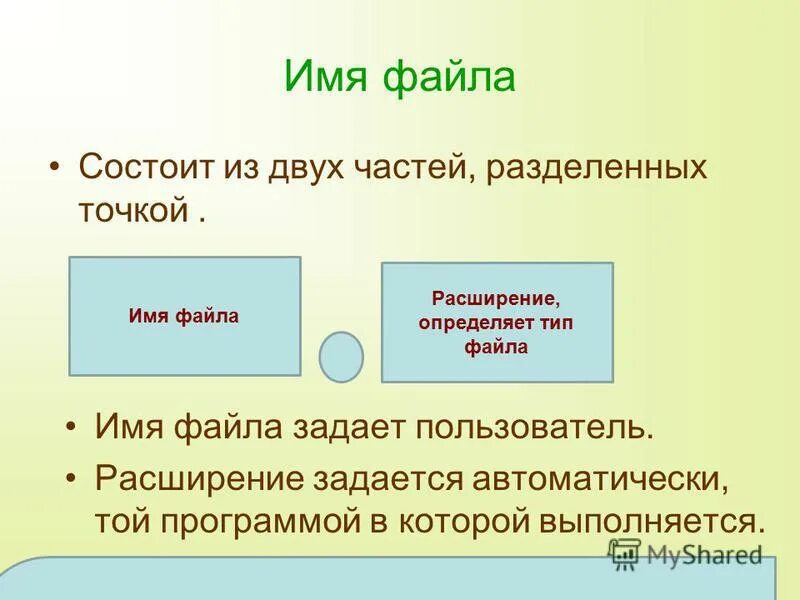 Имя файла

• Состоит из двух частей, разделенных точкой .

Имя файла

Расширение, определяет тип файла

• Имя файла задает пользователь.

• Расширение задается автоматически, той программой в которой выполняется.

MyShared